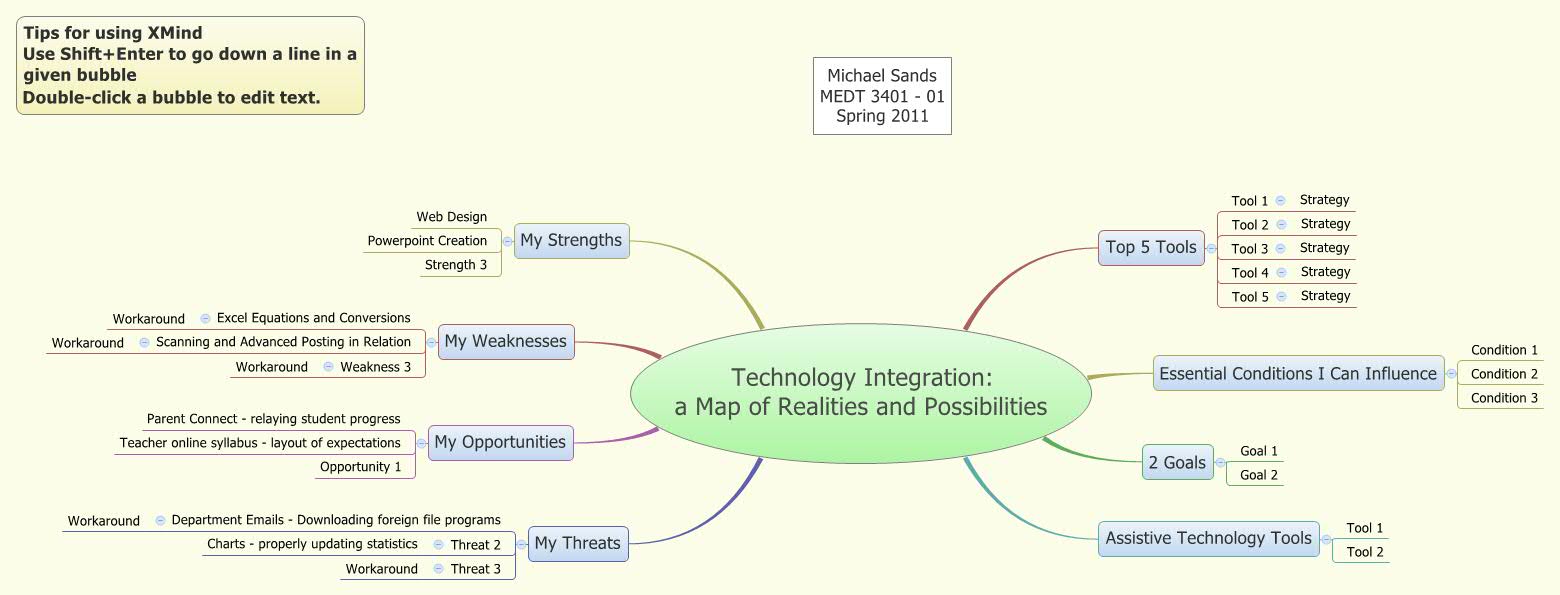 Tips for using XMind
Use Shift+Enter to go down a line in a given bubble
Double-click a bubble to edit text.

Michael Sands
MEDT 3401 - 01
Spring 2011

Technology Integration:
a Map of Realities and Possibilities

My Strengths
Web Design
Powerpoint Creation
Strength 3

My Weaknesses
Workaround
Excel Equations and Conversions
Workaround
Scanning and Advanced Posting in Relation
Workaround
Weakness 3

My Opportunities
Parent Connect - relaying student progress
Teacher online syllabus - layout of expectations
Opportunity 1

My Threats
Workaround
Department Emails - Downloading foreign file programs
Charts - properly updating statistics
Threat 2
Workaround
Threat 3

Top 5 Tools
Tool 1
Strategy
Tool 2
Strategy
Tool 3
Strategy
Tool 4
Strategy
Tool 5
Strategy

Essential Conditions I Can Influence
Condition 1
Condition 2
Condition 3

2 Goals
Goal 1
Goal 2

Assistive Technology Tools
Tool 1
Tool 2